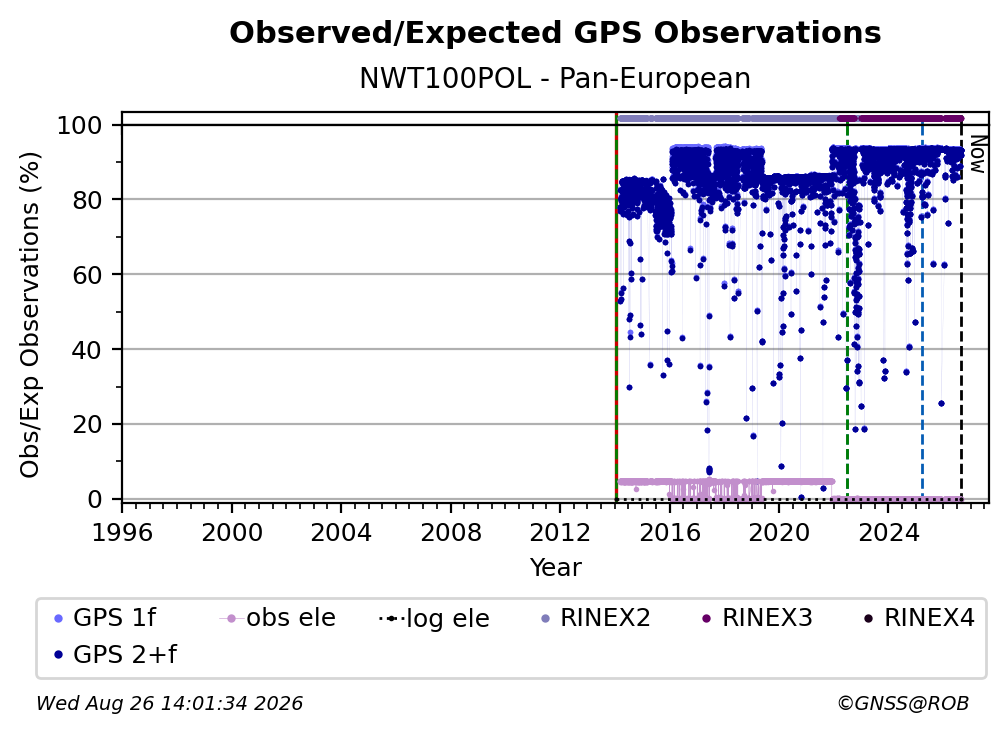 Observed/Expected GPS Observations

NWT100POL - Pan-European

Obs/Exp Observations (%)

100
80
60
40
20
0

Now

1996 2000 2004 2008 2012 2016 2020 2024

Year

GPS 1f
obs ele
log ele
RINEX2
RINEX3
RINEX4
GPS 2+f

Wed Aug 26 14:01:34 2026

©GNSS@ROB